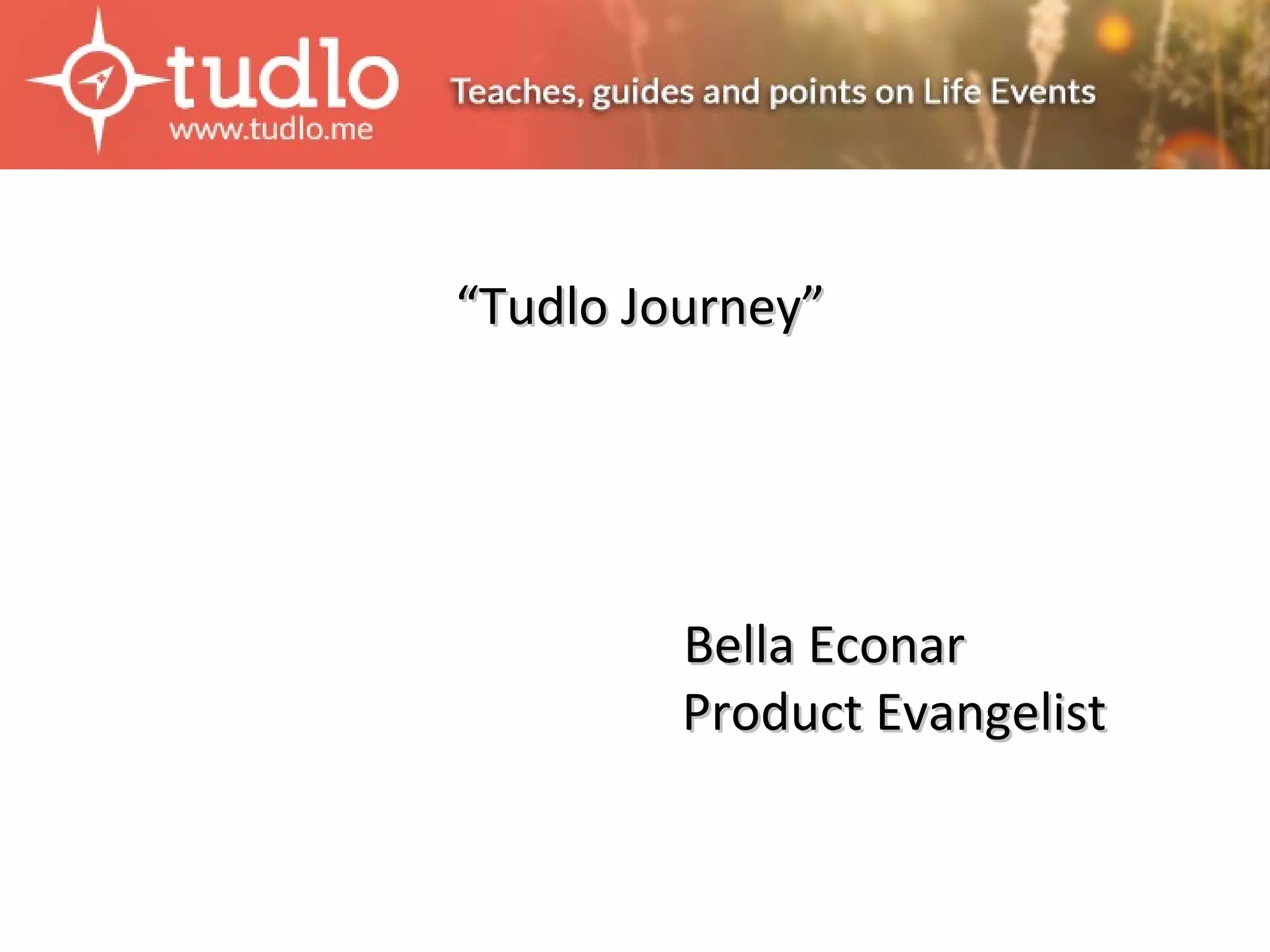 tudlo
www.tudlo.me

Teaches, guides and points on Life Events

“Tudlo Journey”

Bella Econar
Product Evangelist